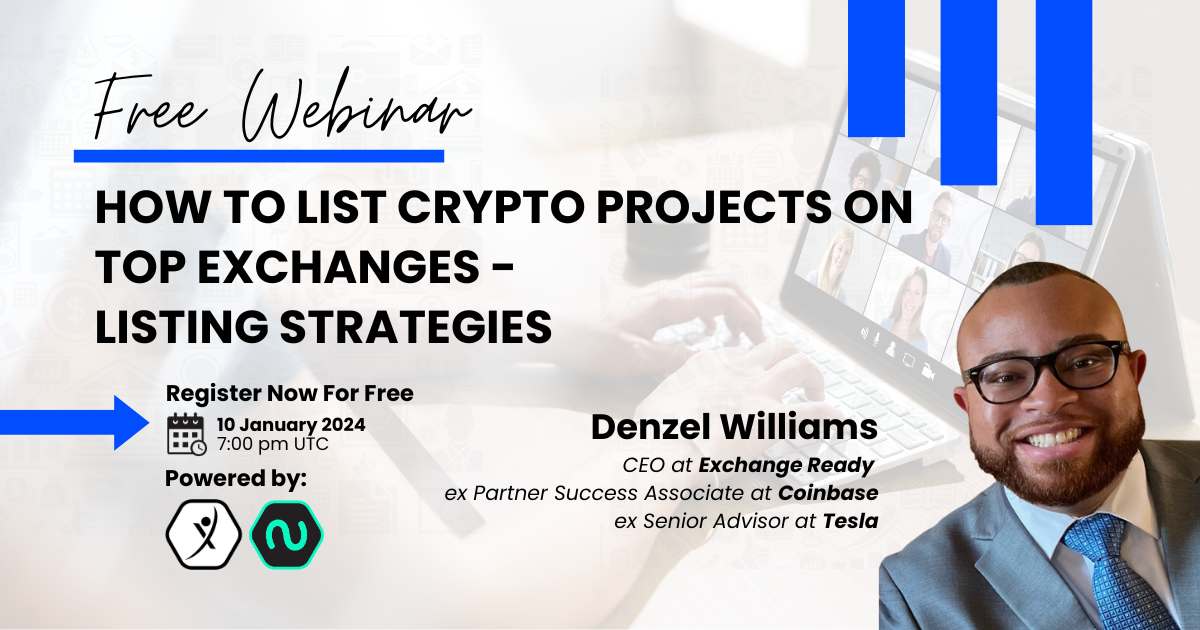 Free Webinar

HOW TO LIST CRYPTO PROJECTS ON TOP EXCHANGES - LISTING STRATEGIES

Register Now For Free
10 January 2024
7:00 pm UTC

Powered by:

Denzel Williams
CEO at Exchange Ready
ex Partner Success Associate at Coinbase
ex Senior Advisor at Tesla